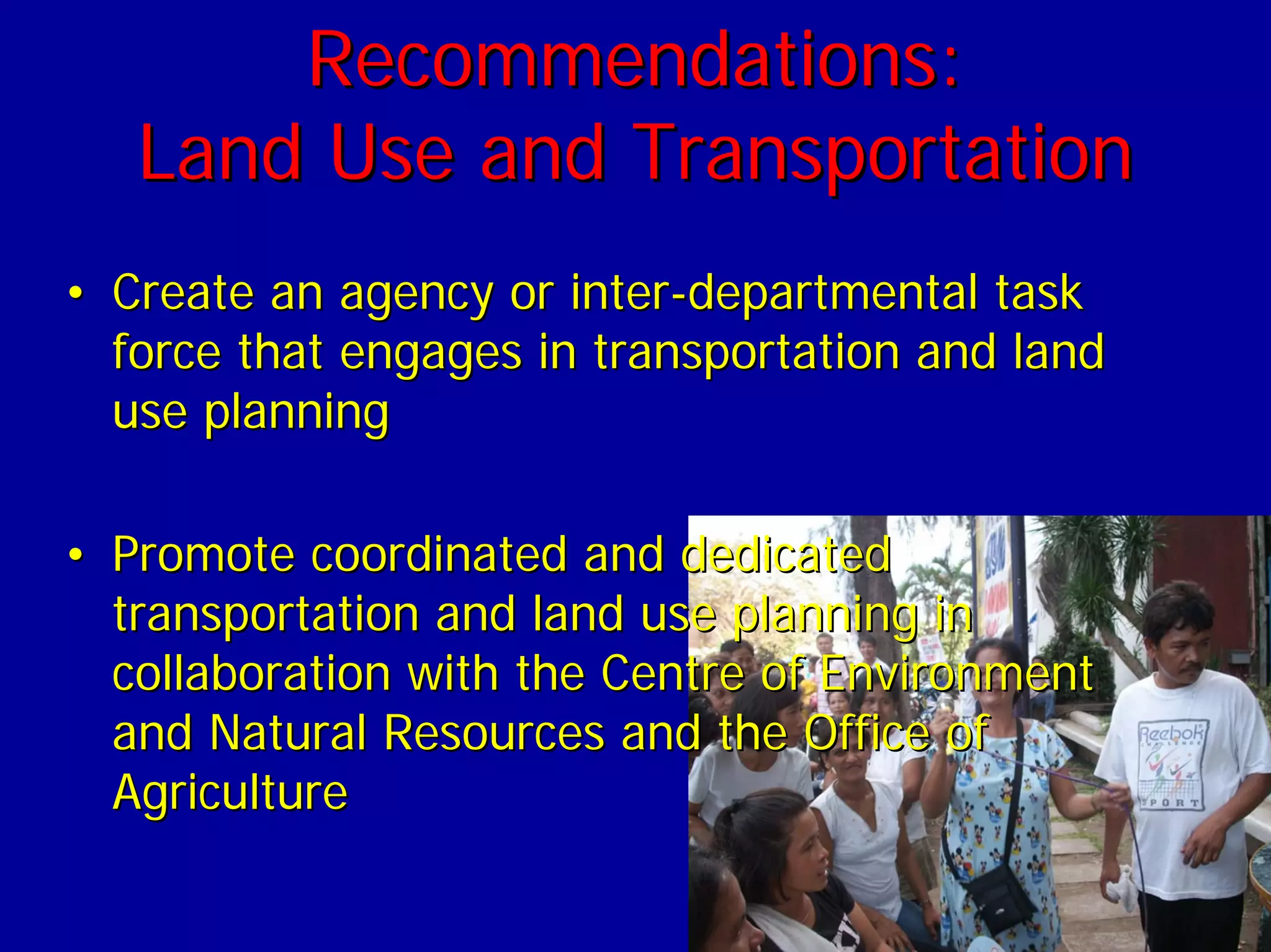 Recommendations:
Land Use and Transportation

• Create an agency or inter-departmental task force that engages in transportation and land use planning

• Promote coordinated and dedicated transportation and land use planning in collaboration with the Centre of Environment and Natural Resources and the Office of Agriculture

Reebok
SPORT